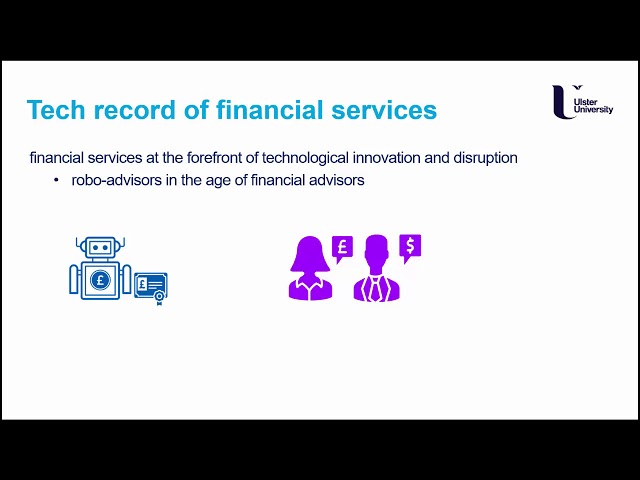 Tech record of financial services

Ulster University

financial services at the forefront of technological innovation and disruption

• robo-advisors in the age of financial advisors

£

£

£

$